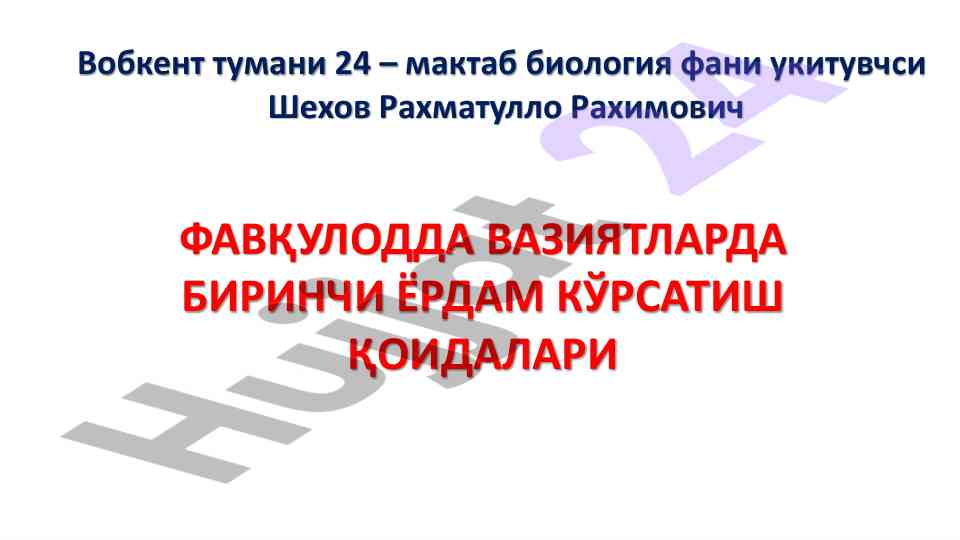 Вобкент тумани 24 – мактаб биология фани укитувчси
Шехов Рахматулло Рахимович

ФАВҚУЛОДДА ВАЗИЯТЛАРДА БИРИНЧИ ЁРДАМ КЎРСАТИШ ҚОИДАЛАРИ

Hujjat 24